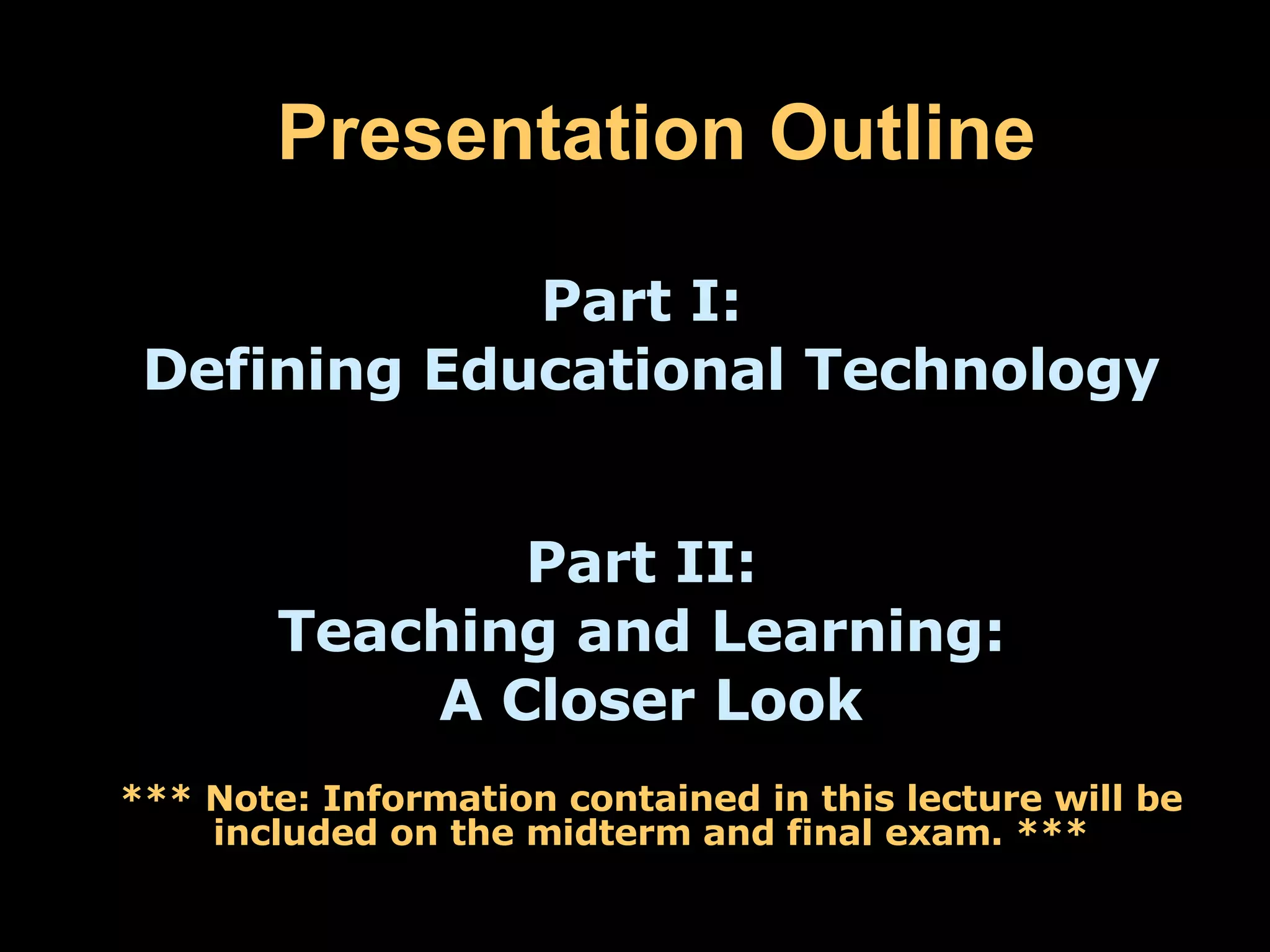 Presentation Outline

Part I:
Defining Educational Technology

Part II:
Teaching and Learning:
A Closer Look

*** Note: Information contained in this lecture will be included on the midterm and final exam. ***